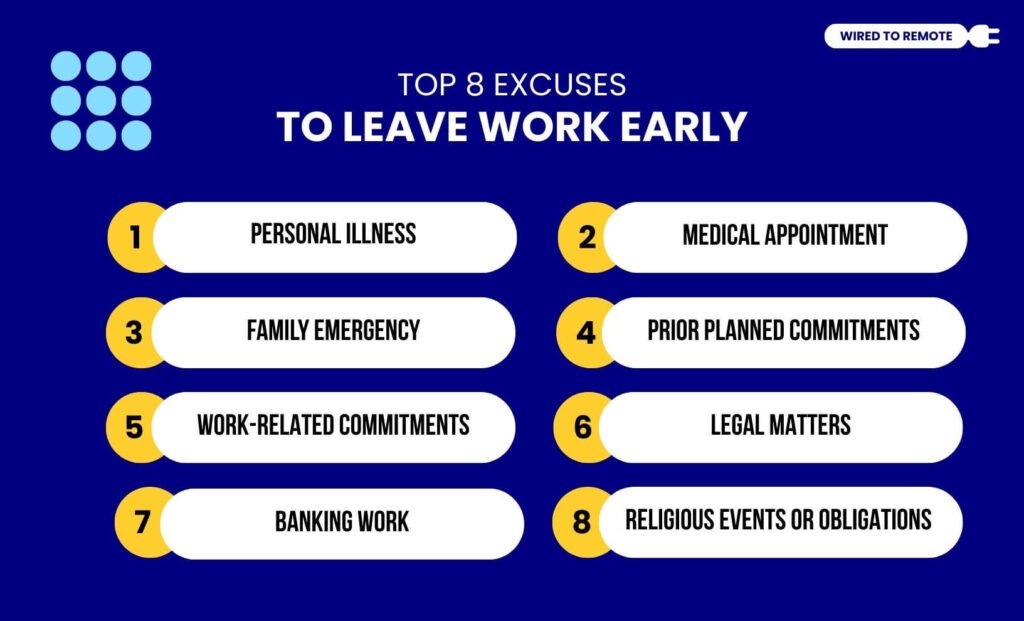 WIRED TO REMOTE

TOP 8 EXCUSES
TO LEAVE WORK EARLY

1 PERSONAL ILLNESS

2 MEDICAL APPOINTMENT

3 FAMILY EMERGENCY

4 PRIOR PLANNED COMMITMENTS

5 WORK-RELATED COMMITMENTS

6 LEGAL MATTERS

7 BANKING WORK

8 RELIGIOUS EVENTS OR OBLIGATIONS